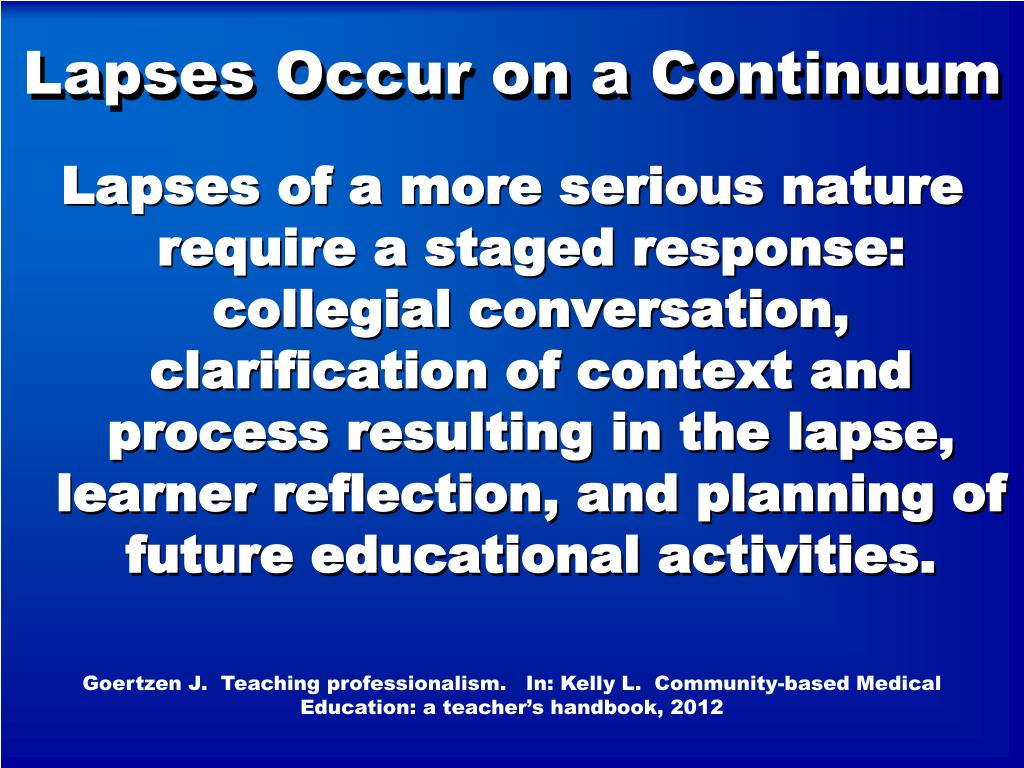 Lapses Occur on a Continuum

Lapses of a more serious nature require a staged response: collegial conversation, clarification of context and process resulting in the lapse, learner reflection, and planning of future educational activities.

Goertzen J. Teaching professionalism. In: Kelly L. Community-based Medical Education: a teacher's handbook, 2012